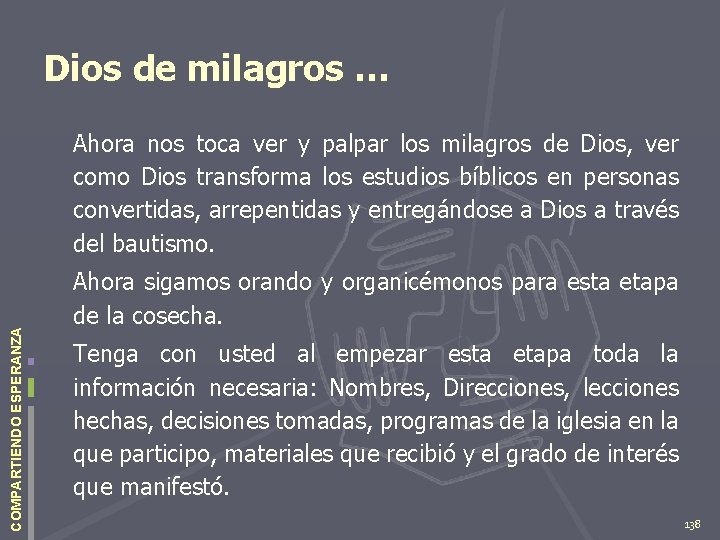 Dios de milagros …

Ahora nos toca ver y palpar los milagros de Dios, ver como Dios transforma los estudios bíblicos en personas convertidas, arrepentidas y entregándose a Dios a través del bautismo.

Ahora sigamos orando y organicémonos para esta etapa de la cosecha.

Tenga con usted al empezar esta etapa toda la información necesaria: Nombres, Direcciones, lecciones hechas, decisiones tomadas, programas de la iglesia en la que participo, materiales que recibió y el grado de interés que manifestó.

COMPARTIENDO ESPERANZA

138